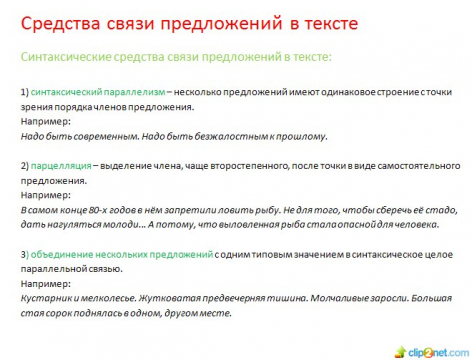 Средства связи предложений в тексте

Синтаксические средства связи предложений в тексте:

1) синтаксический параллелизм – несколько предложений имеют одинаковое строение с точки зрения порядка членов предложения.
Например:
Надо быть современным. Надо быть безжалостным к прошлому.

2) парцелляция – выделение члена, чаще второстепенного, после точки в виде самостоятельного предложения.
Например:
В самом конце 80-х годов в нём запретили ловить рыбу. Не для того, чтобы сберечь её стадо, дать нагуляться молоди... А потому, что выловленная рыба стала опасной для человека.

3) объединение нескольких предложений с одним типовым значением в синтаксическое целое параллельной связью.
Например:
Кустарник и мелколесье. Жутковатая предвечерняя тишина. Молчаливые заросли. Большая стая сорок поднялась в одном, другом месте.

clip2net.com